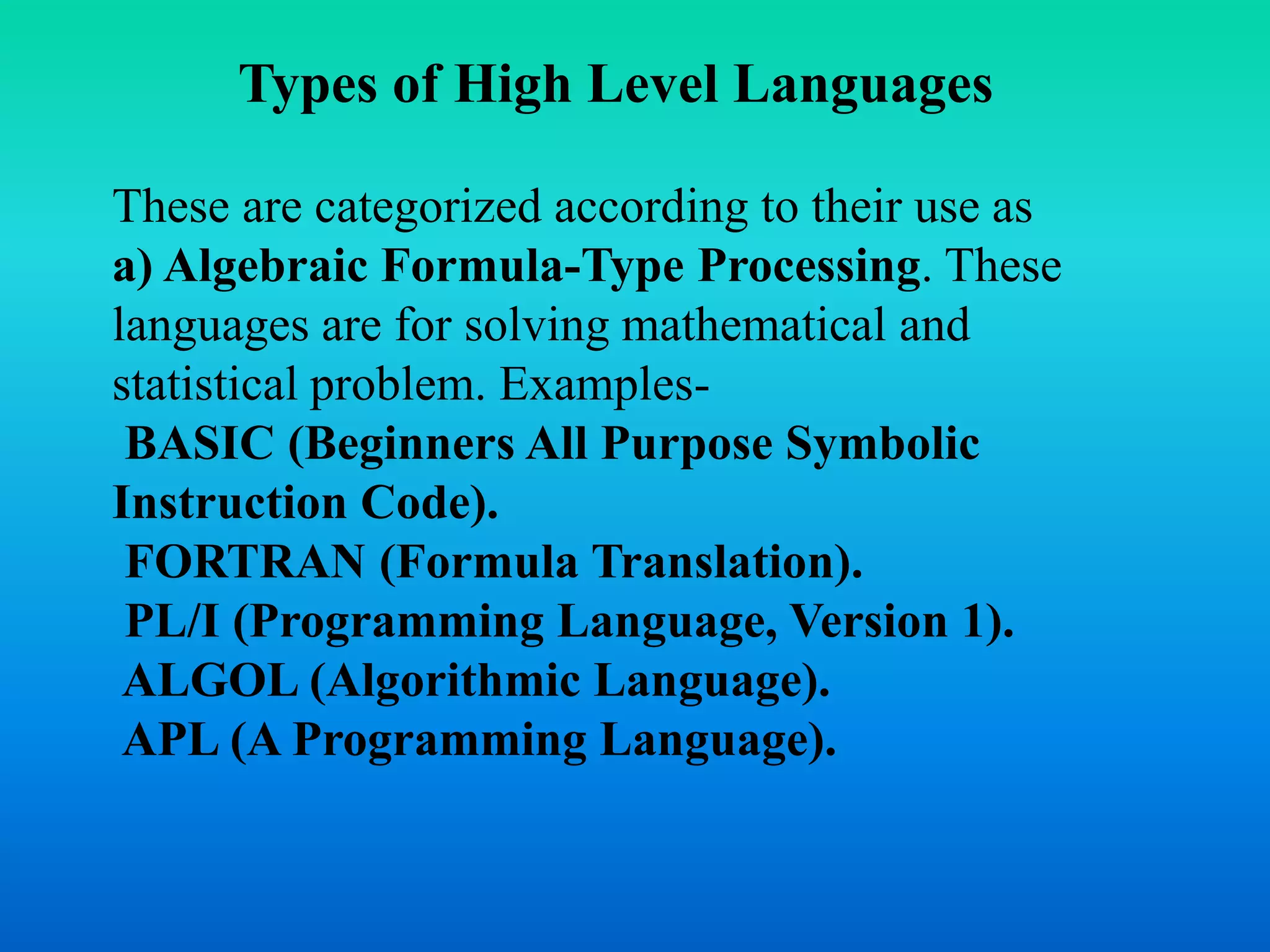 Types of High Level Languages

These are categorized according to their use as
a) Algebraic Formula-Type Processing. These languages are for solving mathematical and statistical problem. Examples-
BASIC (Beginners All Purpose Symbolic Instruction Code).
FORTRAN (Formula Translation).
PL/I (Programming Language, Version 1).
ALGOL (Algorithmic Language).
APL (A Programming Language).